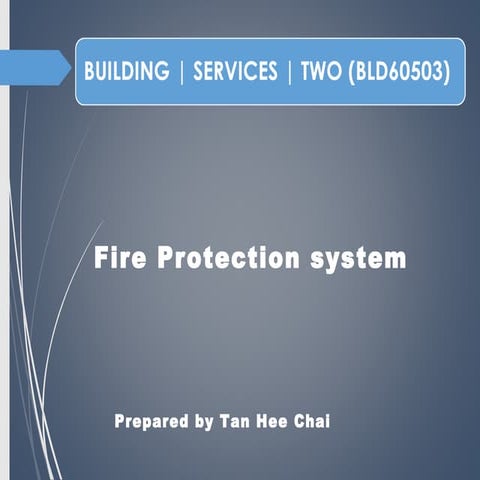 BUILDING | SERVICES | TWO (BLD60503)

Fire Protection system

Prepared by Tan Hee Chai